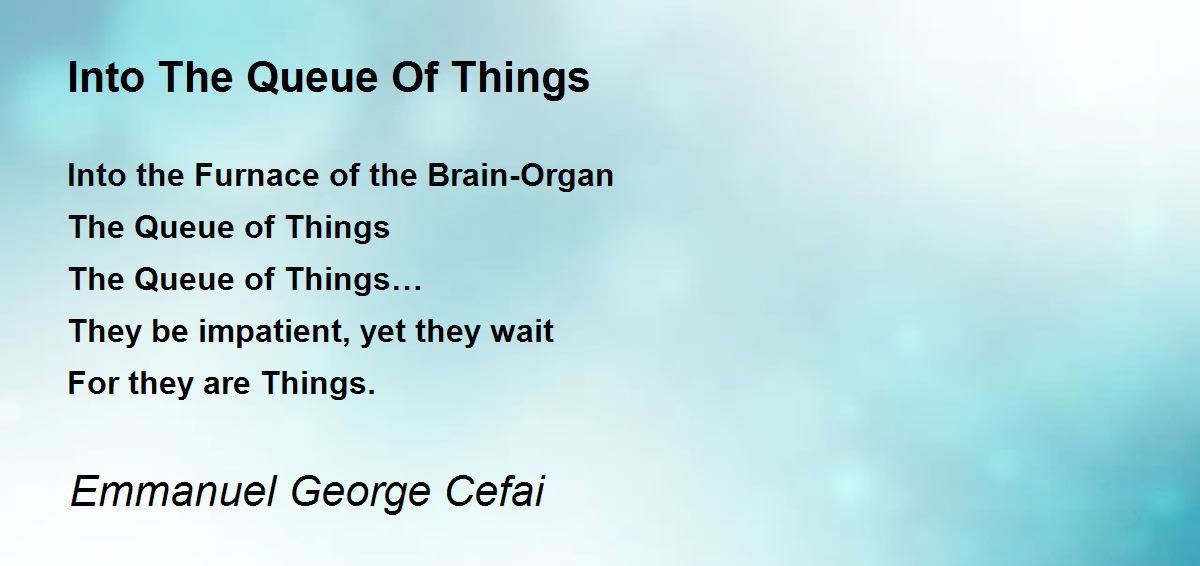 Into The Queue Of Things

Into the Furnace of the Brain-Organ
The Queue of Things
The Queue of Things…
They be impatient, yet they wait
For they are Things.

Emmanuel George Cefai